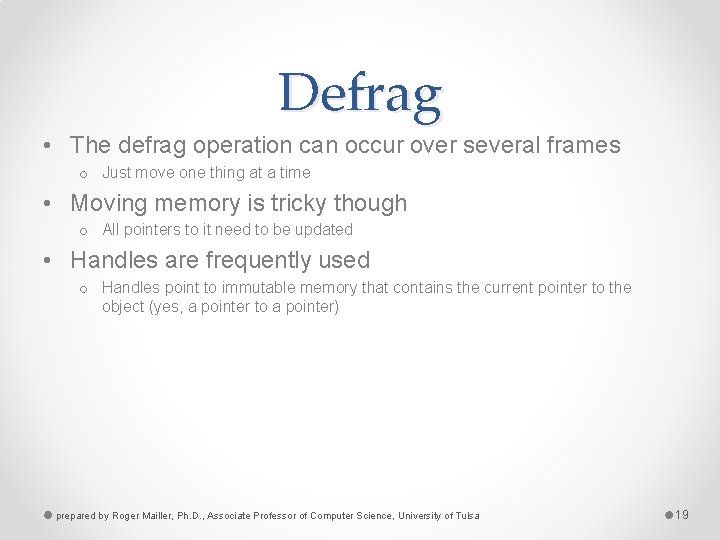 Defrag

• The defrag operation can occur over several frames
  o Just move one thing at a time
• Moving memory is tricky though
  o All pointers to it need to be updated
• Handles are frequently used
  o Handles point to immutable memory that contains the current pointer to the object (yes, a pointer to a pointer)

prepared by Roger Mailler, Ph.D., Associate Professor of Computer Science, University of Tulsa

19